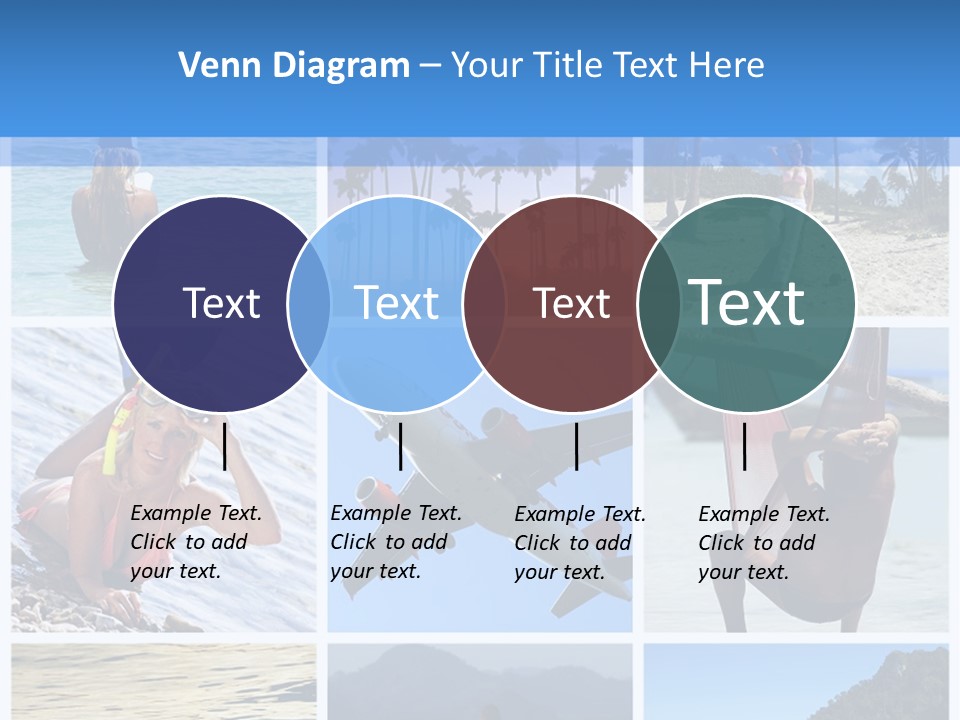 Venn Diagram – Your Title Text Here

Text

Text

Text

Text

Example Text. Click to add your text.

Example Text. Click to add your text.

Example Text. Click to add your text.

Example Text. Click to add your text.